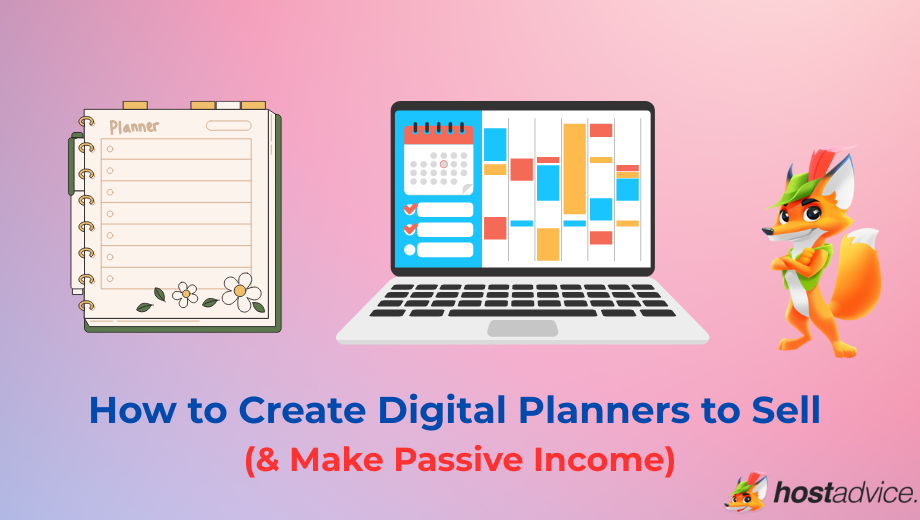 Planner

How to Create Digital Planners to Sell
(& Make Passive Income)

hostadvice.